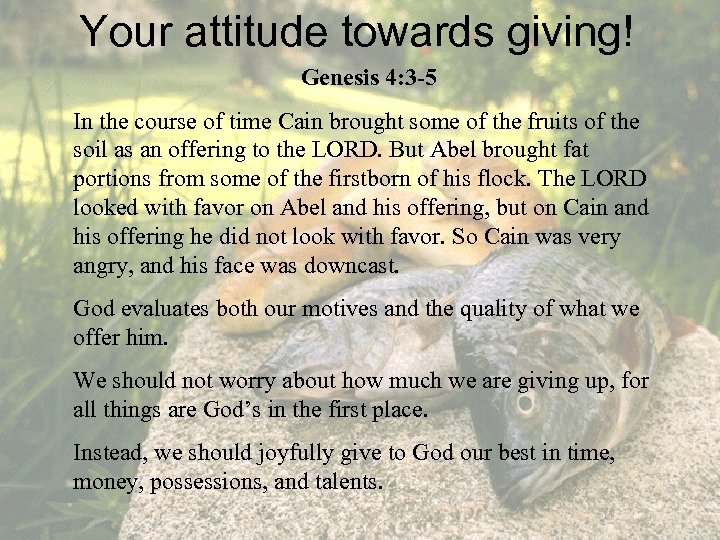 Your attitude towards giving!

Genesis 4:3-5

In the course of time Cain brought some of the fruits of the soil as an offering to the LORD. But Abel brought fat portions from some of the firstborn of his flock. The LORD looked with favor on Abel and his offering, but on Cain and his offering he did not look with favor. So Cain was very angry, and his face was downcast.

God evaluates both our motives and the quality of what we offer him.

We should not worry about how much we are giving up, for all things are God's in the first place.

Instead, we should joyfully give to God our best in time, money, possessions, and talents.